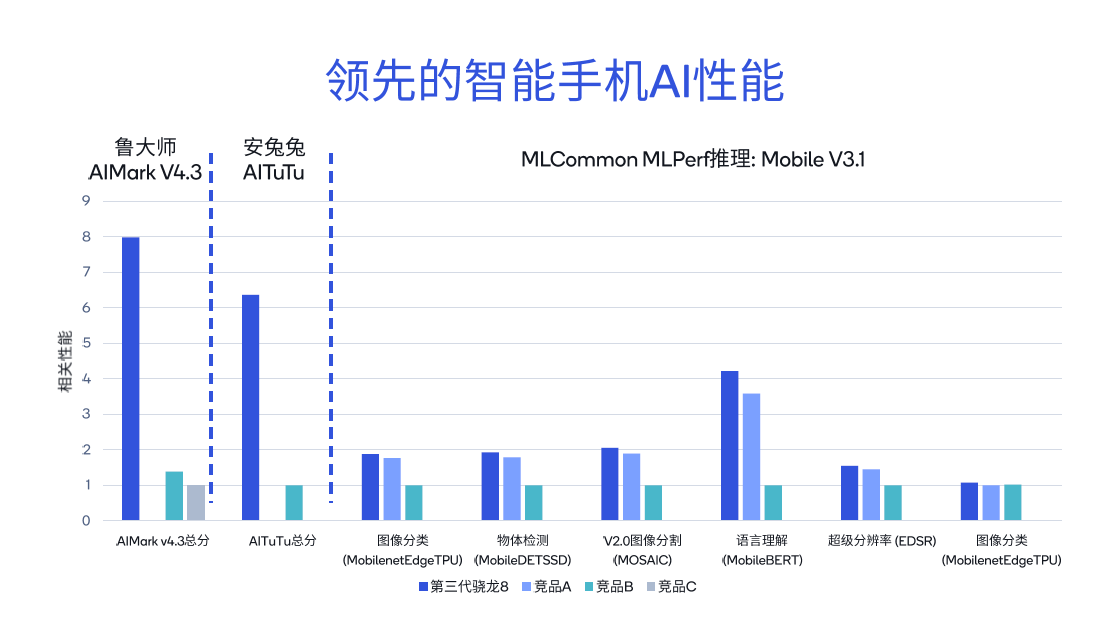 领先的智能手机AI性能

鲁大师
AIMark V4.3

安兔兔
AITuTu

MLCommon MLPerf推理: Mobile V3.1

相关性能

9
8
7
6
5
4
3
2
1
0

AIMark v4.3总分

AITuTu总分

图像分类
(MobilenetEdgeTPU)

物体检测
(MobileDETSSD)

V2.0图像分割
(MOSAIC)

语言理解
(MobileBERT)

超级分辨率 (EDSR)

图像分类
(MobilenetEdgeTPU)

第三代骁龙8
竞品A
竞品B
竞品C